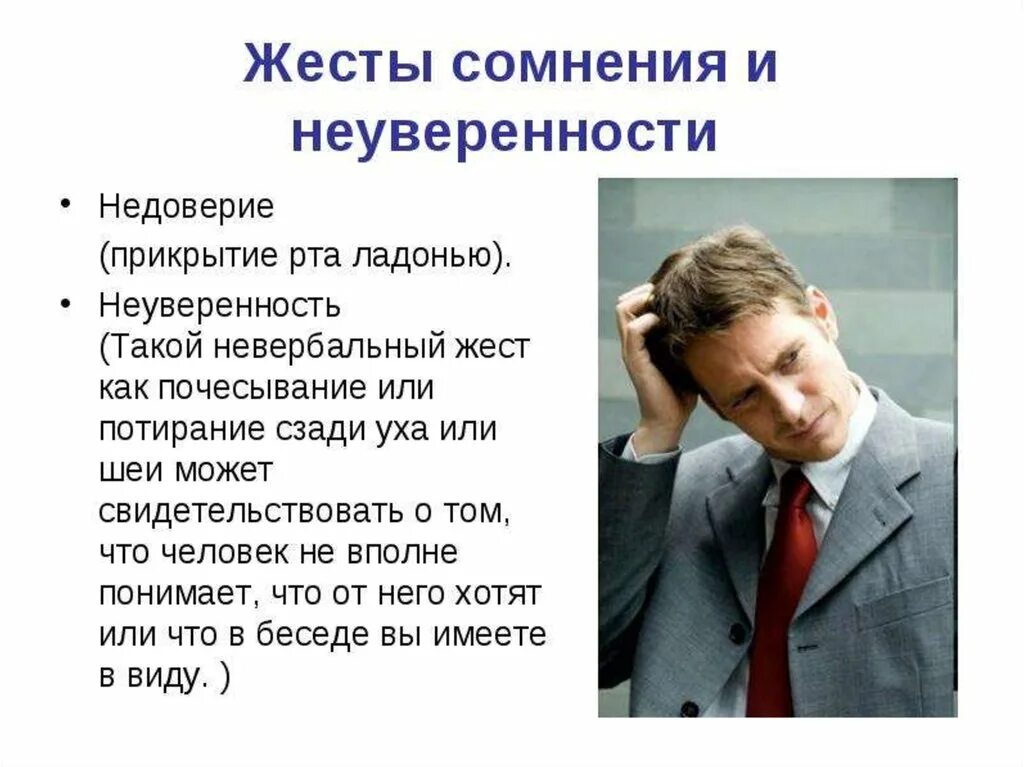 Жесты сомнения и неуверенности

• Недоверие
(прикрытие рта ладонью).

• Неуверенность
(Такой невербальный жест как почесывание или потирание сзади уха или шеи может свидетельствовать о том, что человек не вполне понимает, что от него хотят или что в беседе вы имеете в виду. )